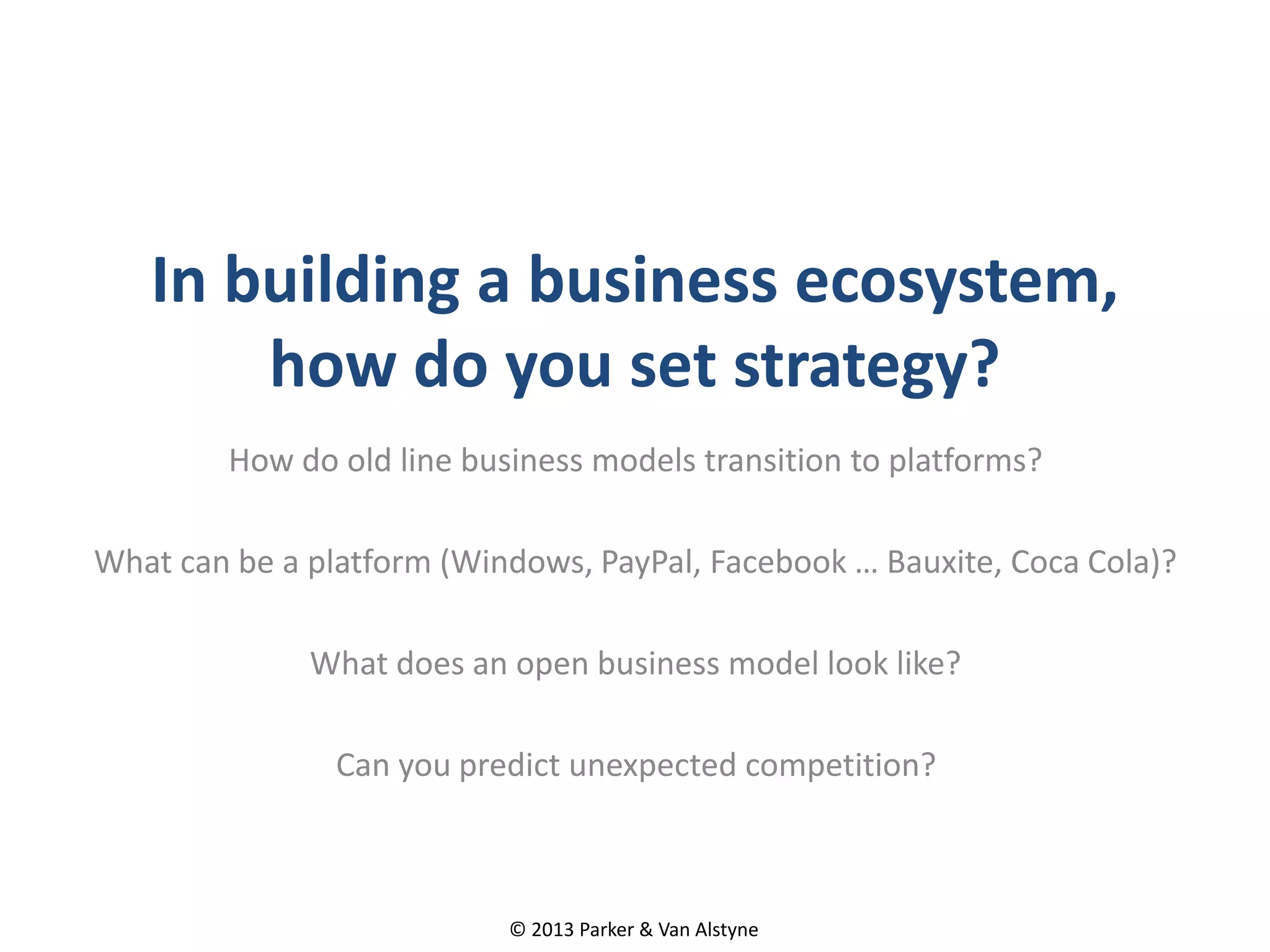 In building a business ecosystem, how do you set strategy?

How do old line business models transition to platforms?

What can be a platform (Windows, PayPal, Facebook … Bauxite, Coca Cola)?

What does an open business model look like?

Can you predict unexpected competition?

© 2013 Parker & Van Alstyne